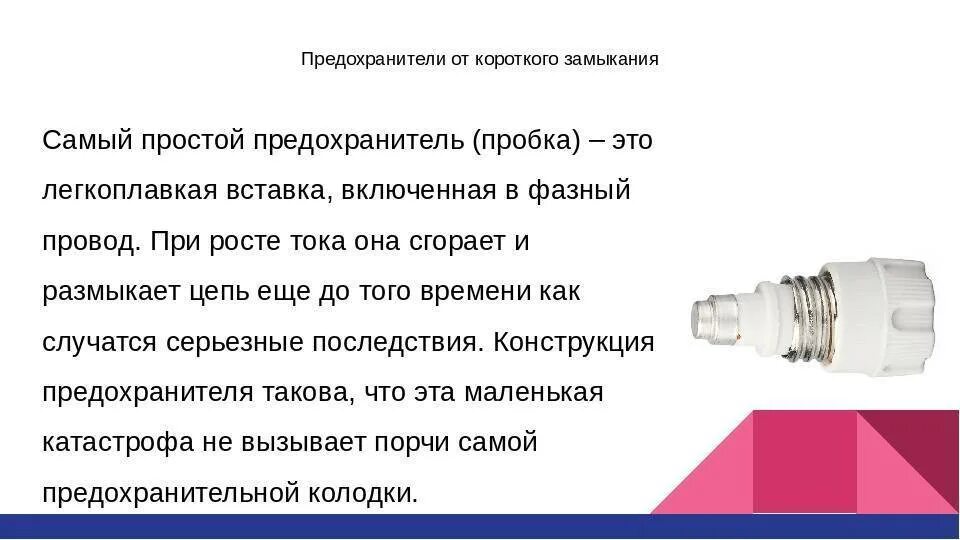 Предохранители от короткого замыкания

Самый простой предохранитель (пробка) – это легкоплавкая вставка, включенная в фазный провод. При росте тока она сгорает и размыкает цепь еще до того времени как случатся серьезные последствия. Конструкция предохранителя такова, что эта маленькая катастрофа не вызывает порчи самой предохранительной колодки.